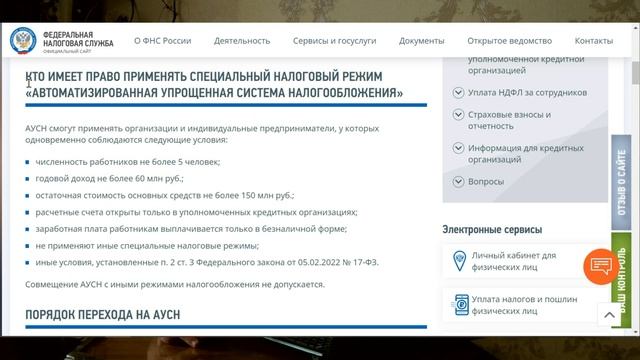 ФЕДЕРАЛЬНАЯ НАЛОГОВАЯ СЛУЖБА
ОФИЦИАЛЬНЫЙ САЙТ

О ФНС России Деятельность Сервисы и госуслуги Документы Открытое ведомство Контакты

КТО ИМЕЕТ ПРАВО ПРИМЕНЯТЬ СПЕЦИАЛЬНЫЙ НАЛОГОВЫЙ РЕЖИМ «АВТОМАТИЗИРОВАННАЯ УПРОЩЕННАЯ СИСТЕМА НАЛОГООБЛОЖЕНИЯ»

АУСН смогут применять организации и индивидуальные предприниматели, у которых одновременно соблюдаются следующие условия:

численность работников не более 5 человек;

годовой доход не более 60 млн руб.;

остаточная стоимость основных средств не более 150 млн руб.;

расчетные счета открыты только в уполномоченных кредитных организациях;

заработная плата работникам выплачивается только в безналичной форме;

не применяют иные специальные налоговые режимы;

иные условия, установленные п. 2 ст. 3 Федерального закона от 05.02.2022 № 17-ФЗ.

Совмещение АУСН с иными режимами налогообложения не допускается.

ПОРЯДОК ПЕРЕХОДА НА АУСН

уполномоченной кредитной организацией

Уплата НДФЛ за сотрудников

Страховые взносы и отчетность

Информация для кредитных организаций

Вопросы

Электронные сервисы

Личный кабинет для физических лиц

Уплата налогов и пошлин физических лиц

ОТЗЫВ О САЙТЕ

ВАШ КОНТРОЛЬ